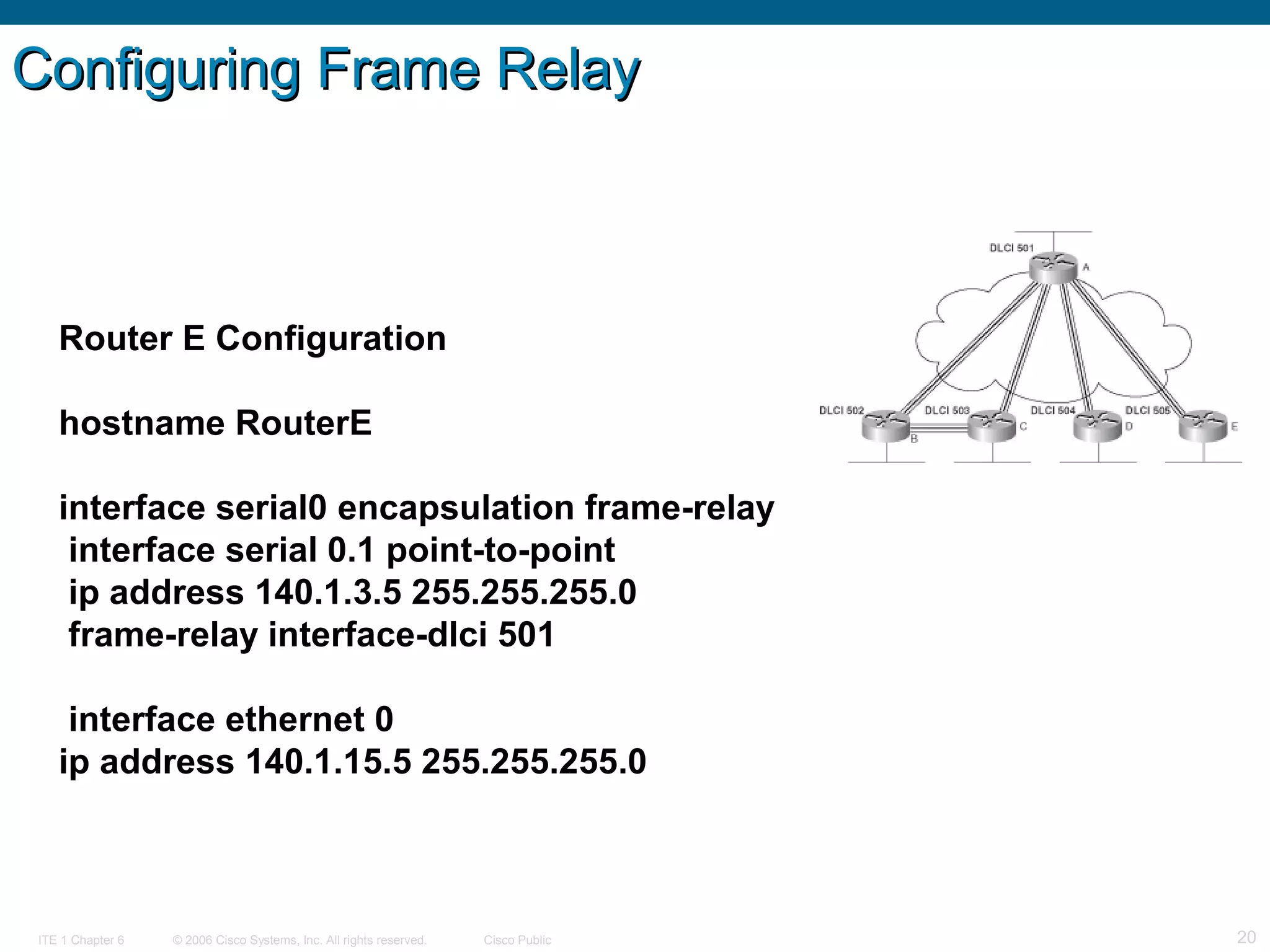 Configuring Frame Relay

Router E Configuration

hostname RouterE

interface serial0 encapsulation frame-relay
interface serial 0.1 point-to-point
ip address 140.1.3.5 255.255.255.0
frame-relay interface-dlci 501

interface ethernet 0
ip address 140.1.15.5 255.255.255.0

DLCI 501
A
DLCI 502
B
DLCI 503
C
DLCI 504
D
DLCI 505
E

ITE 1 Chapter 6 © 2006 Cisco Systems, Inc. All rights reserved. Cisco Public 20